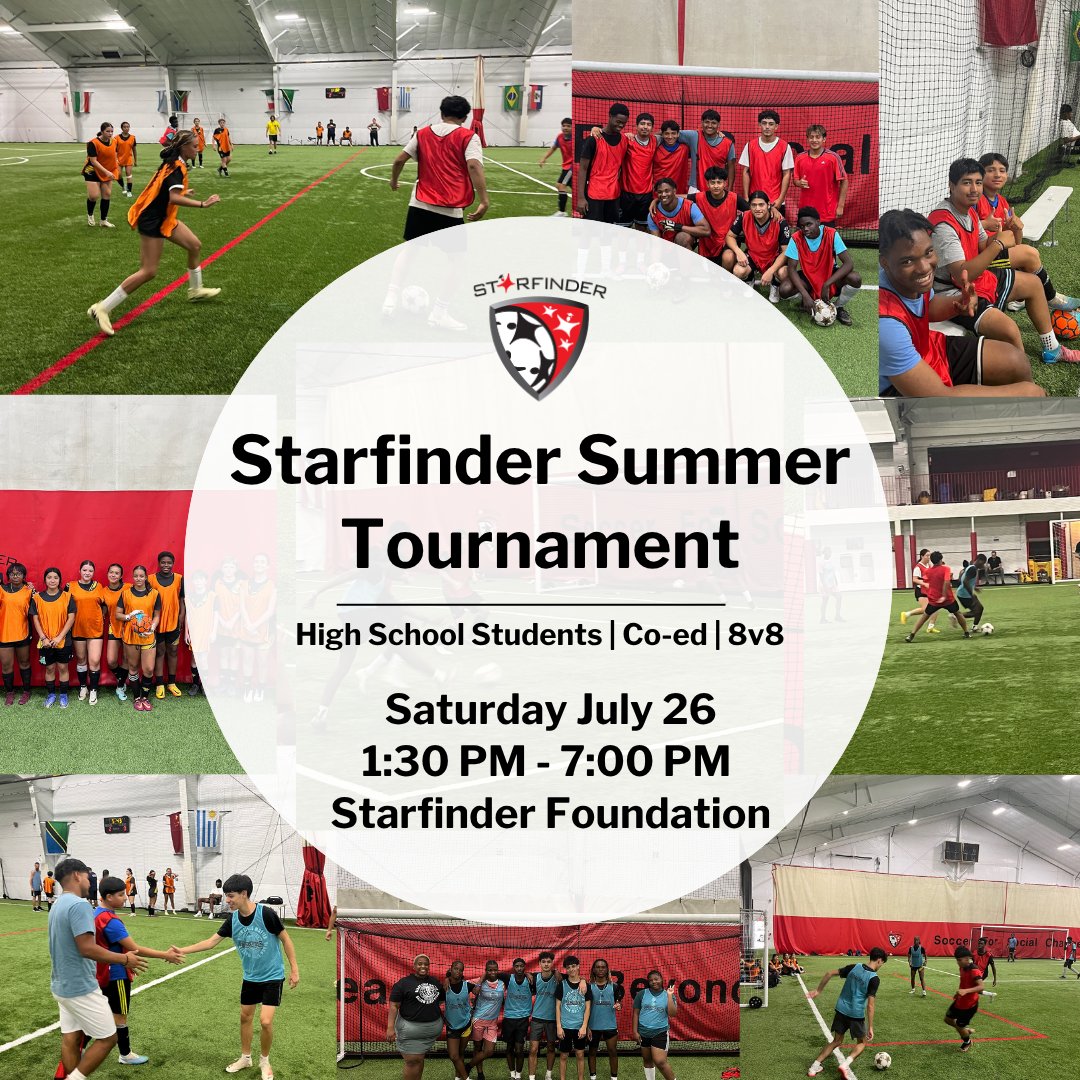 STARFINDER

Starfinder Summer Tournament

High School Students | Co-ed | 8v8

Saturday July 26
1:30 PM - 7:00 PM
Starfinder Foundation